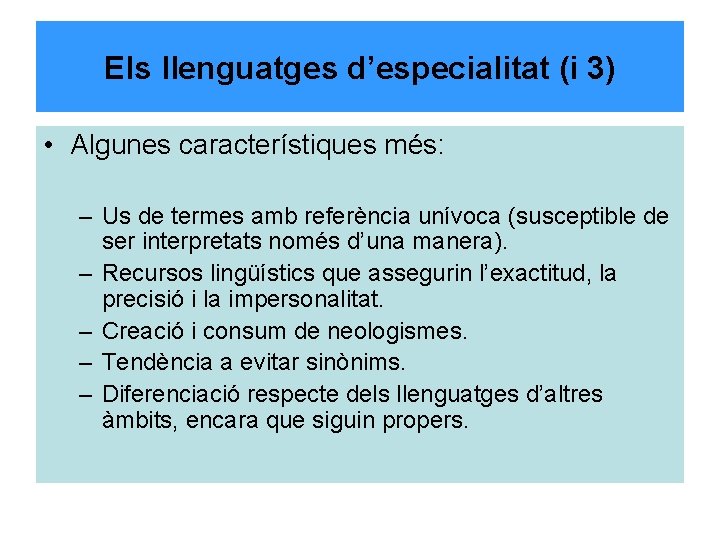 Els llenguatges d’especialitat (i 3)

• Algunes característiques més:

– Us de termes amb referència unívoca (susceptible de ser interpretats només d’una manera).
– Recursos lingüístics que assegurin l’exactitud, la precisió i la impersonalitat.
– Creació i consum de neologismes.
– Tendència a evitar sinònims.
– Diferenciació respecte dels llenguatges d’altres àmbits, encara que siguin propers.